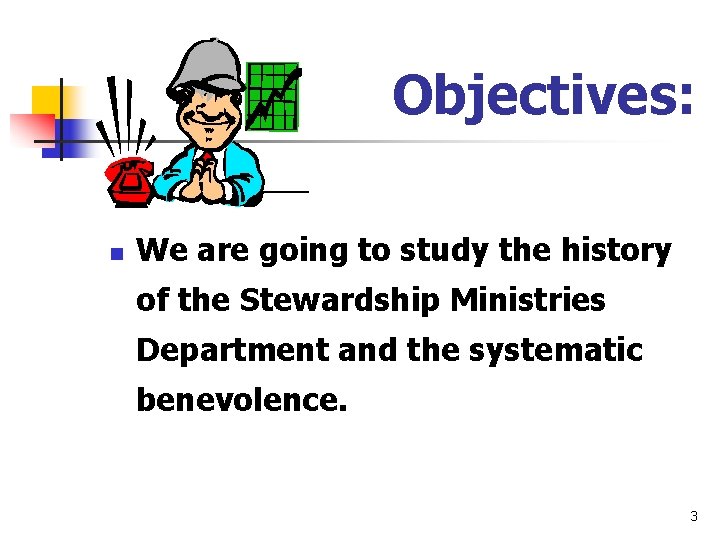 Objectives:

We are going to study the history of the Stewardship Ministries Department and the systematic benevolence.

3